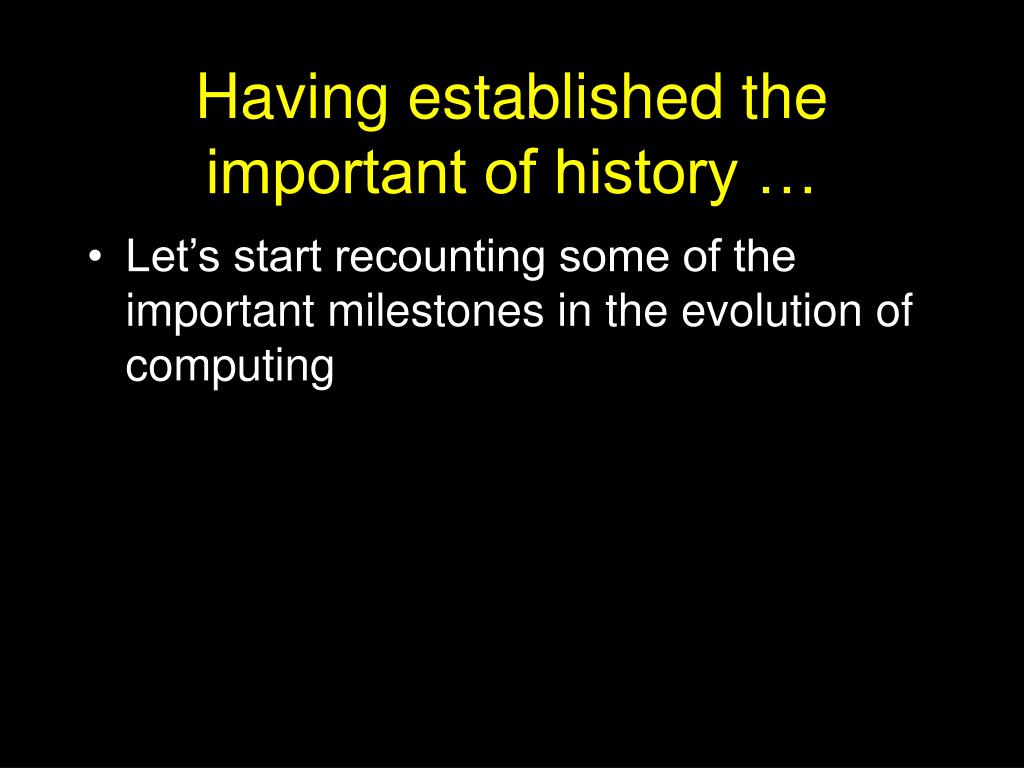 Having established the important of history …

• Let’s start recounting some of the important milestones in the evolution of computing